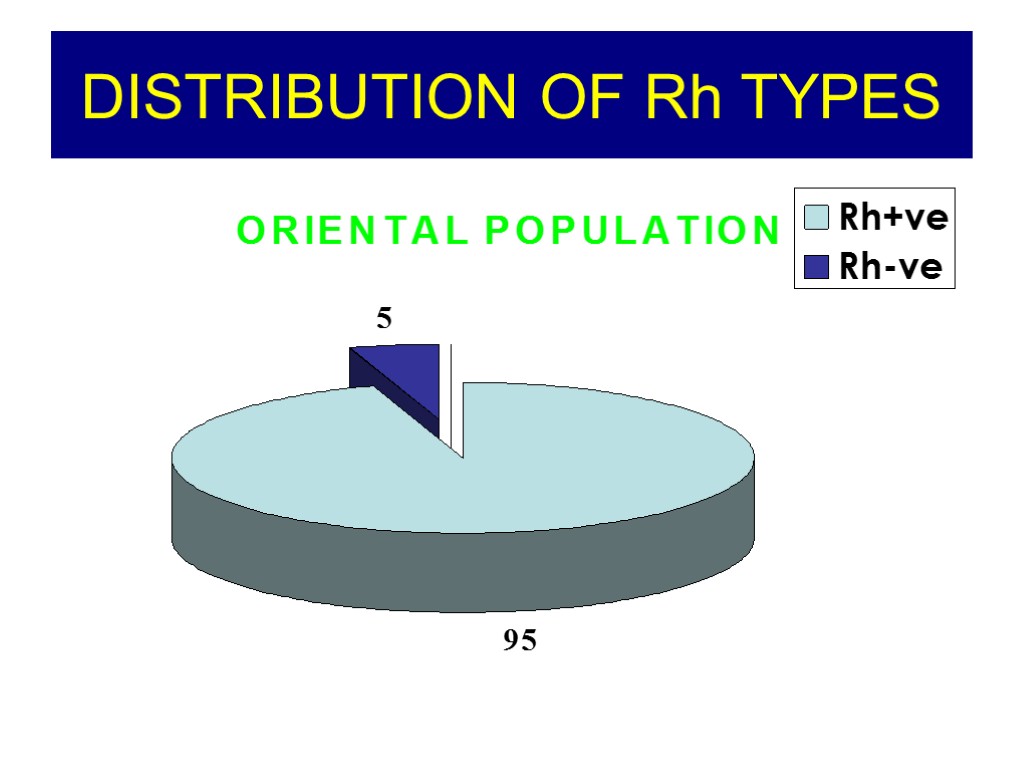 DISTRIBUTION OF Rh TYPES

ORIENTAL POPULATION

Rh+ve
Rh-ve

5

95